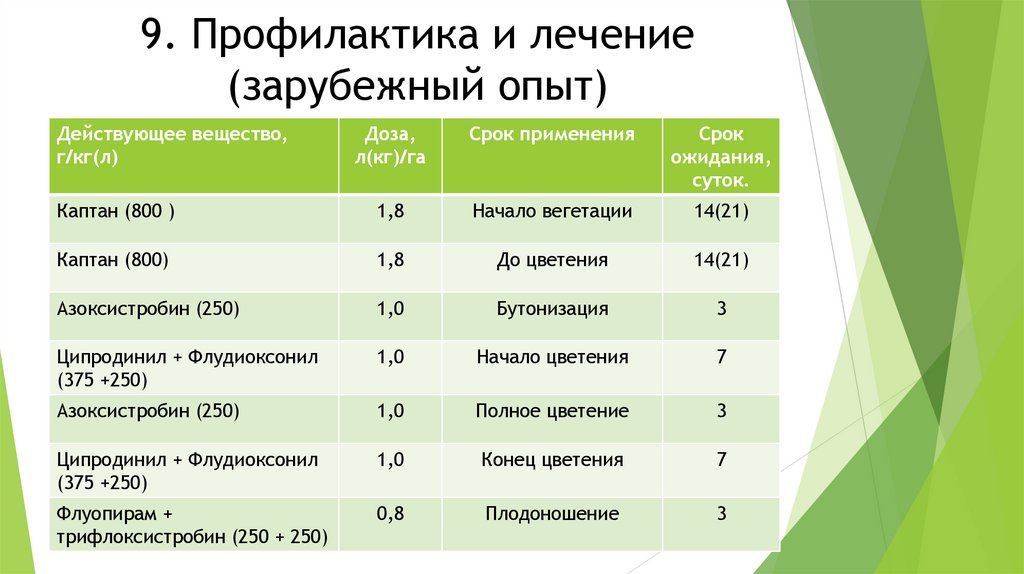 9. Профилактика и лечение (зарубежный опыт)

| Действующее вещество, г/кг(л) | Доза, л(кг)/га | Срок применения | Срок ожидания, суток. |
|---|---|---|---|
| Каптан (800 ) | 1,8 | Начало вегетации | 14(21) |
| Каптан (800) | 1,8 | До цветения | 14(21) |
| Азоксистробин (250) | 1,0 | Бутонизация | 3 |
| Ципродинил + Флудиоксонил (375 +250) | 1,0 | Начало цветения | 7 |
| Азоксистробин (250) | 1,0 | Полное цветение | 3 |
| Ципродинил + Флудиоксонил (375 +250) | 1,0 | Конец цветения | 7 |
| Флуопирам + трифлоксистробин (250 + 250) | 0,8 | Плодоношение | 3 |